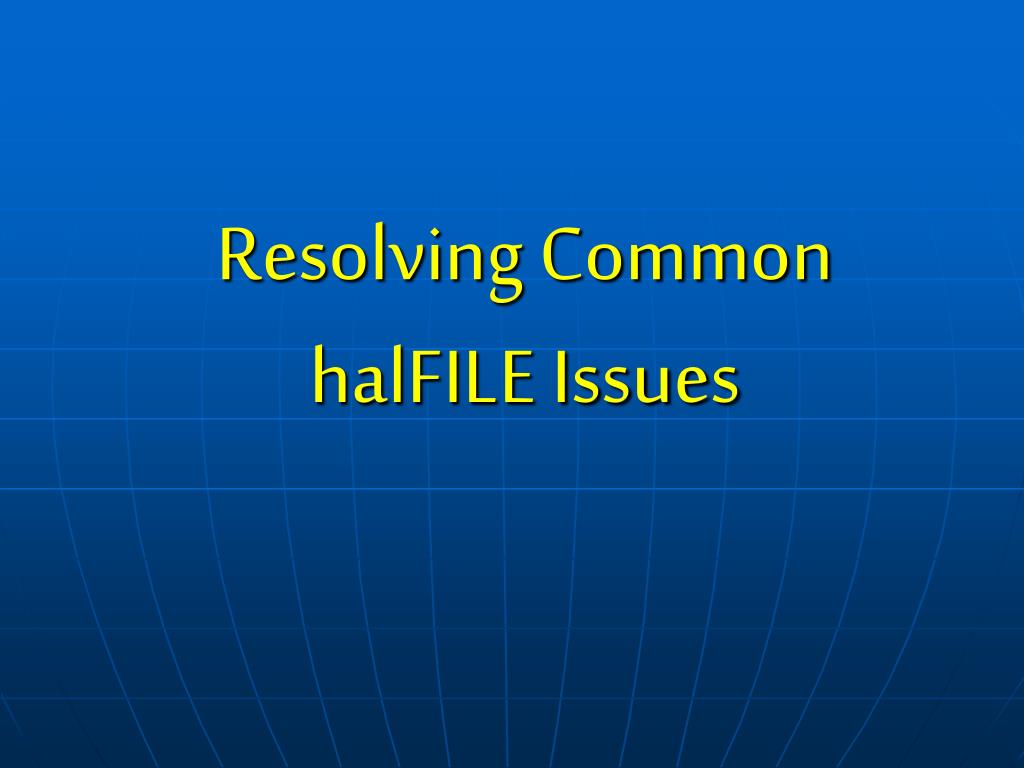 Resolving Common
halFILE Issues